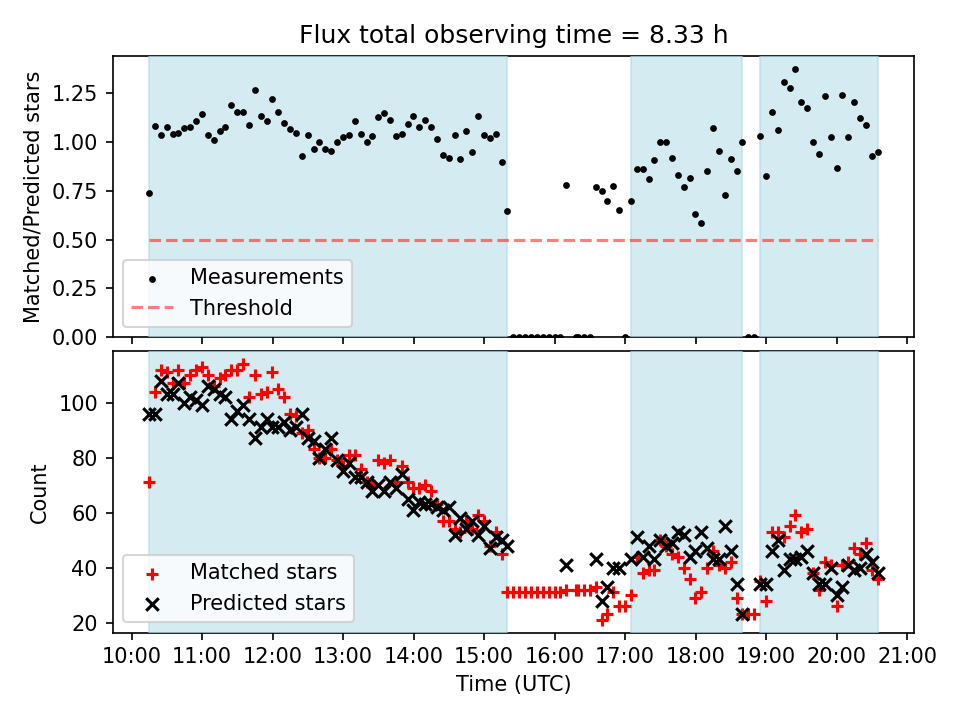 Flux total observing time = 8.33 h

Matched/Predicted stars

1.25
1.00
0.75
0.50
0.25
0.00

Measurements
Threshold

Count

100
80
60
40
20

Matched stars
Predicted stars

10:00 11:00 12:00 13:00 14:00 15:00 16:00 17:00 18:00 19:00 20:00 21:00

Time (UTC)